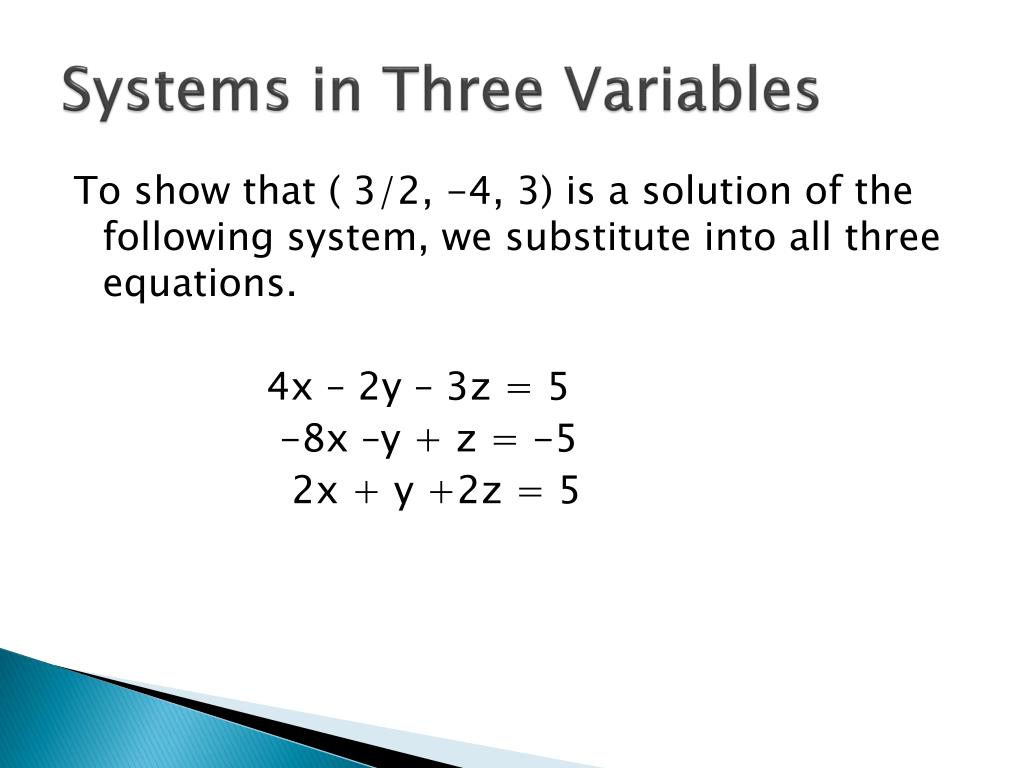 Systems in Three Variables

To show that ( 3/2, -4, 3) is a solution of the following system, we substitute into all three equations.

$4x - 2y - 3z = 5$
$-8x - y + z = -5$
$2x + y + 2z = 5$